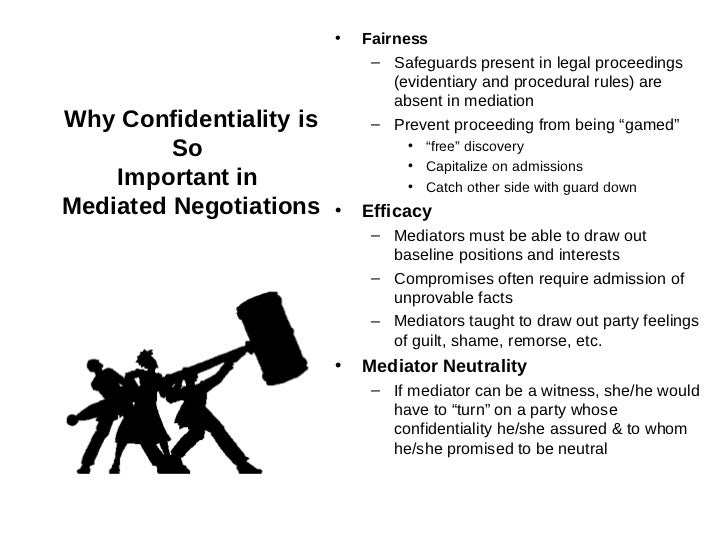 Why Confidentiality is So Important in Mediated Negotiations

• Fairness
– Safeguards present in legal proceedings (evidentiary and procedural rules) are absent in mediation
– Prevent proceeding from being “gamed”
• “free” discovery
• Capitalize on admissions
• Catch other side with guard down

• Efficacy
– Mediators must be able to draw out baseline positions and interests
– Compromises often require admission of unprovable facts
– Mediators taught to draw out party feelings of guilt, shame, remorse, etc.

• Mediator Neutrality
– If mediator can be a witness, she/he would have to “turn” on a party whose confidentiality he/she assured & to whom he/she promised to be neutral